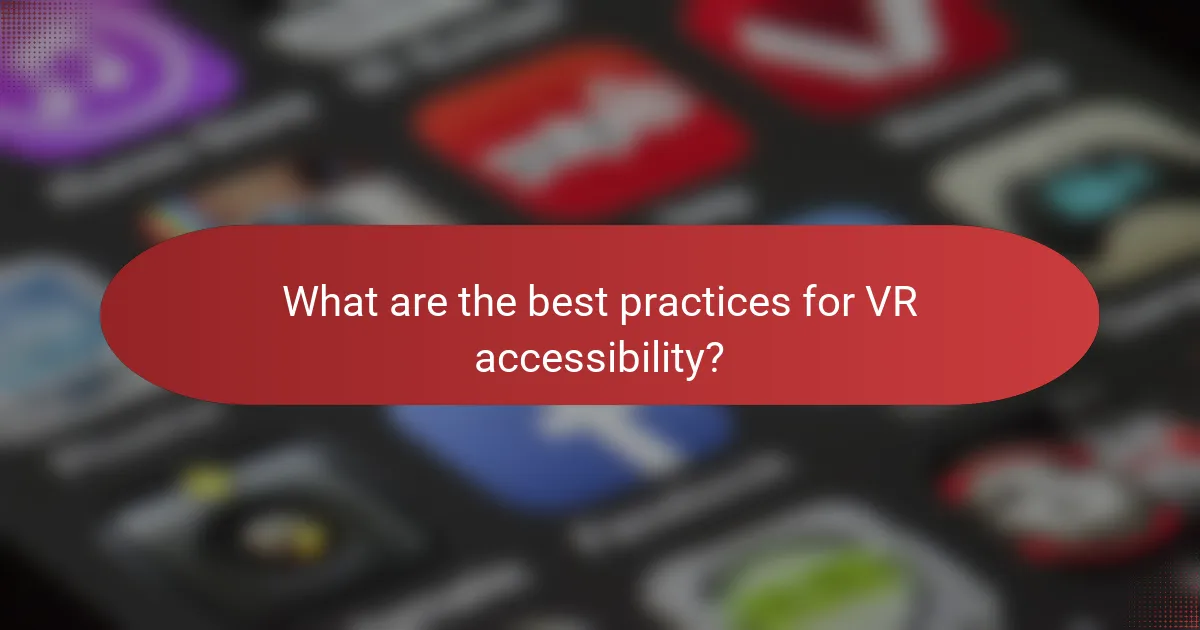 What are the best practices for VR accessibility?